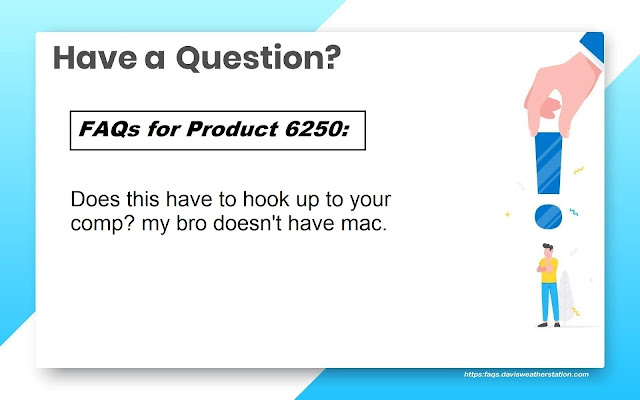 Have a Question?

FAQs for Product 6250:

Does this have to hook up to your comp? my bro doesn't have mac.

https:faqs.davisweatherstation.com